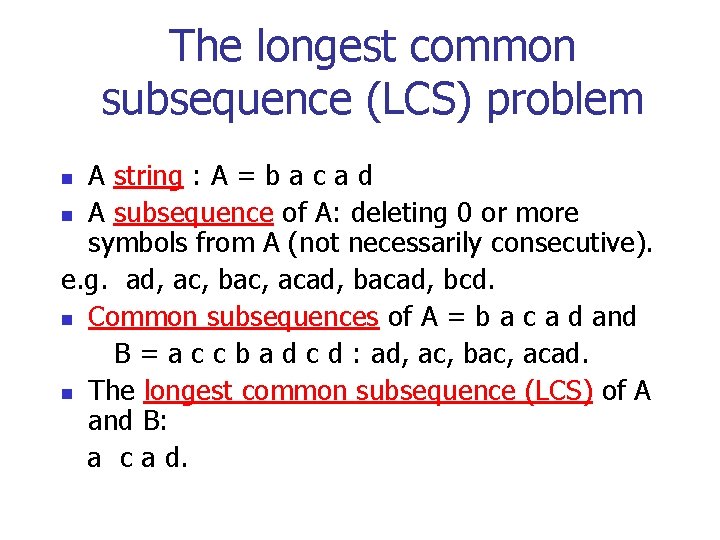 The longest common subsequence (LCS) problem

- A string : A = b a c a d
- A subsequence of A: deleting 0 or more symbols from A (not necessarily consecutive).

e.g. ad, ac, bac, acad, bacad, bcd.

- Common subsequences of A = b a c a d and B = a c c b a d c d : ad, ac, bac, acad.
- The longest common subsequence (LCS) of A and B:

a c a d.